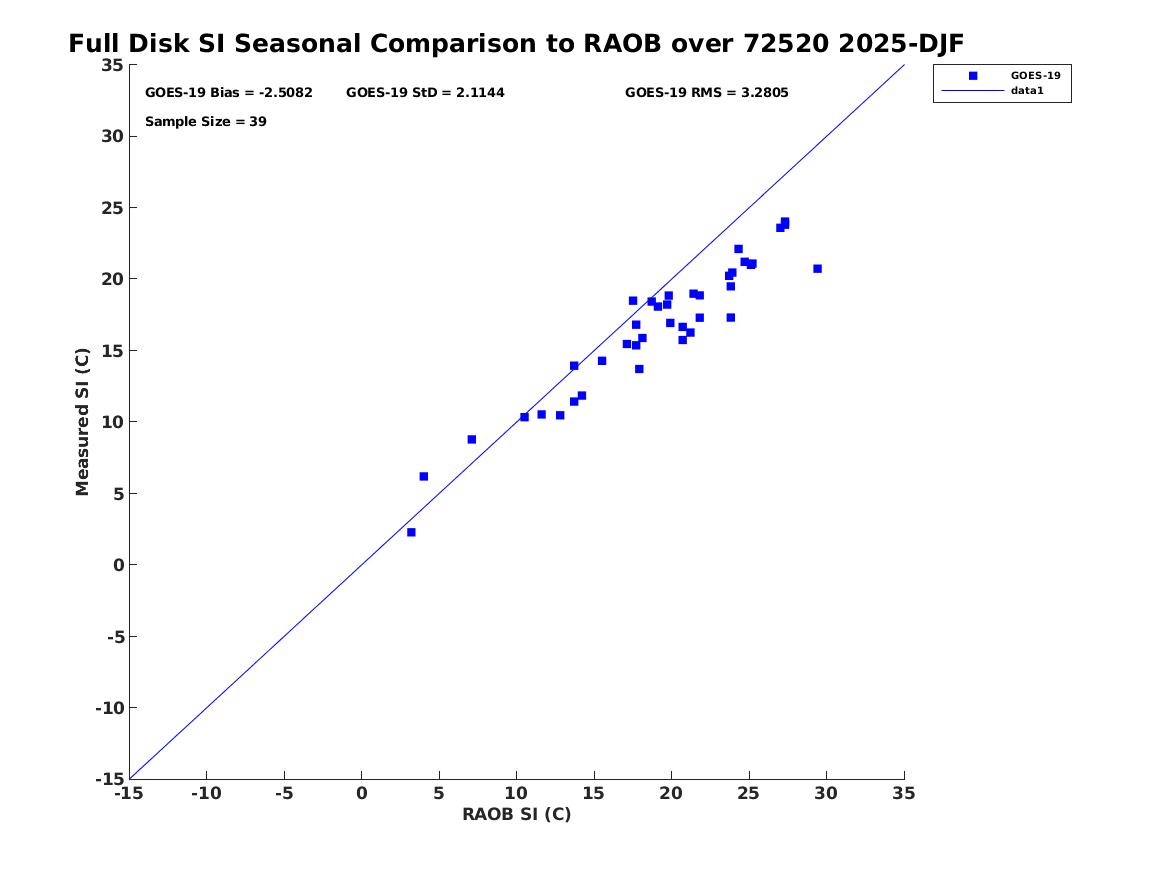 Full Disk SI Seasonal Comparison to RAOB over 72520 2025-DJF

GOES-19 Bias = -2.5082    GOES-19 StD = 2.1144    GOES-19 RMS = 3.2805

Sample Size = 39

GOES-19
data1

Measured SI (C)

35
30
25
20
15
10
5
0
-5
-10
-15

-15 -10 -5 0 5 10 15 20 25 30 35

RAOB SI (C)